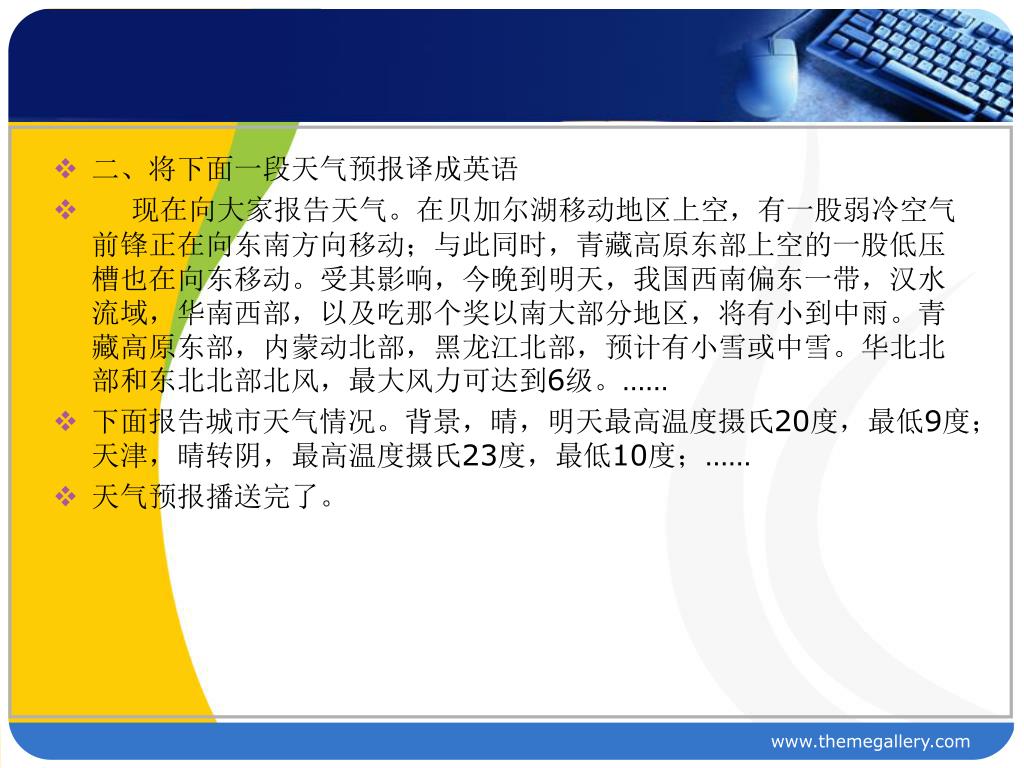 ❖ 二、将下面一段天气预报译成英语

❖ 现在向大家报告天气。在贝加尔湖移动地区上空，有一股弱冷空气前锋正在向东南方向移动；与此同时，青藏高原东部上空的一股低压槽也在向东移动。受其影响，今晚到明天，我国西南偏东一带，汉水流域，华南西部，以及吃那个奖以南大部分地区，将有小到中雨。青藏高原东部，内蒙动北部，黑龙江北部，预计有小雪或中雪。华北北部和东北北部北风，最大风力可达到6级。……

❖ 下面报告城市天气情况。背景，晴，明天最高温度摄氏20度，最低9度；天津，晴转阴，最高温度摄氏23度，最低10度；……

❖ 天气预报播送完了。

www.themegallery.com